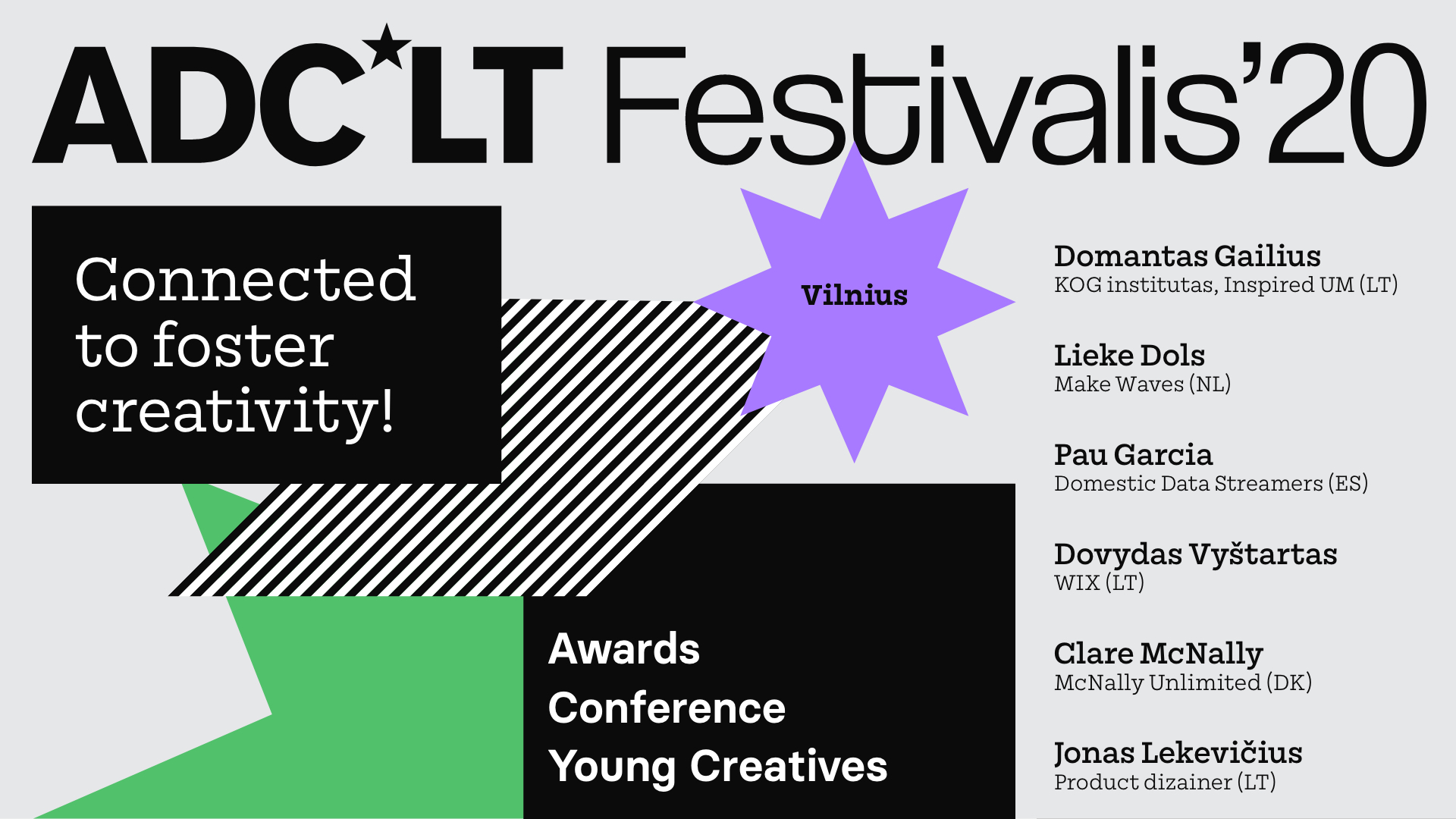 ADC*LT Festivalis'20

Connected to foster creativity!

Vilnius

Awards
Conference
Young Creatives

Domantas Gailius
KOG institutas, Inspired UM (LT)

Lieke Dols
Make Waves (NL)

Pau Garcia
Domestic Data Streamers (ES)

Dovydas Vyštartas
WIX (LT)

Clare McNally
McNally Unlimited (DK)

Jonas Lekevičius
Product dizainer (LT)